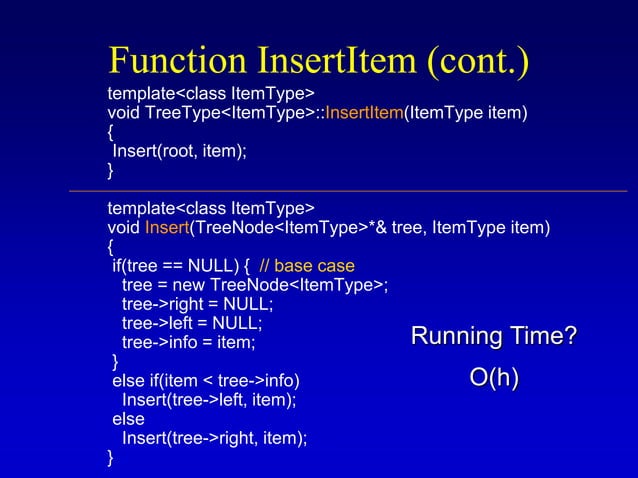 Function InsertItem (cont.)

template<class ItemType>
void TreeType<ItemType>::InsertItem(ItemType item)
{
 Insert(root, item);
}

template<class ItemType>
void Insert(TreeNode<ItemType>*& tree, ItemType item)
{
 if(tree == NULL) {  // base case
   tree = new TreeNode<ItemType>;
   tree->right = NULL;
   tree->left = NULL;
   tree->info = item;
 }
 else if(item < tree->info)
   Insert(tree->left, item);
 else
   Insert(tree->right, item);
}

Running Time?

O(h)